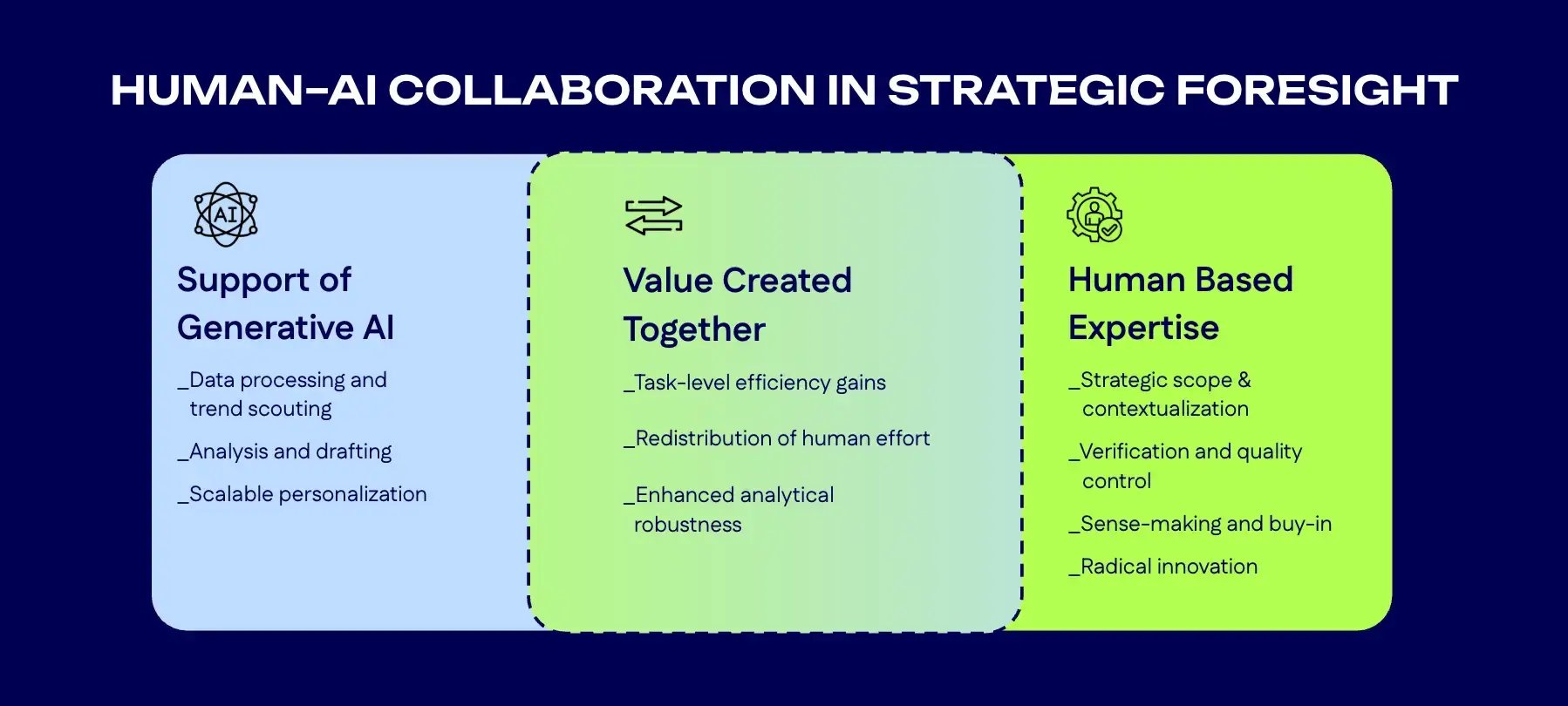 HUMAN-AI COLLABORATION IN STRATEGIC FORESIGHT

AI

Support of Generative AI

_Data processing and trend scouting

_Analysis and drafting

_Scalable personalization

Value Created Together

_Task-level efficiency gains

_Redistribution of human effort

_Enhanced analytical robustness

Human Based Expertise

_Strategic scope & contextualization

_Verification and quality control

_Sense-making and buy-in

_Radical innovation